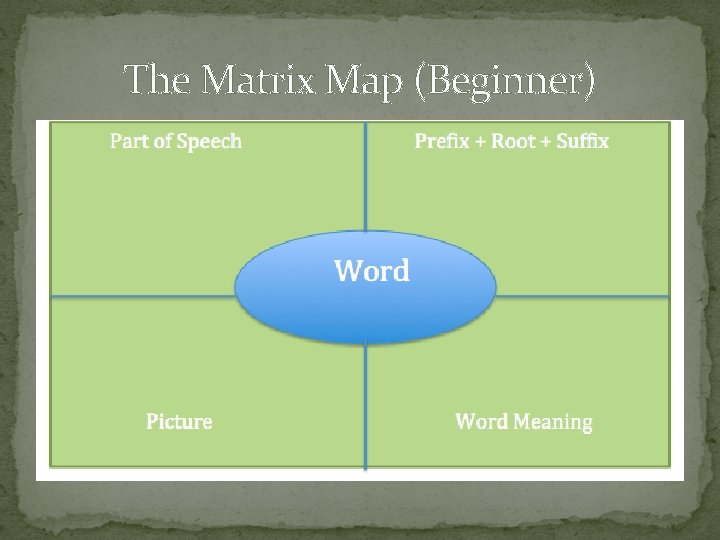 The Matrix Map (Beginner)

Part of Speech

Prefix + Root + Suffix

Word

Picture

Word Meaning